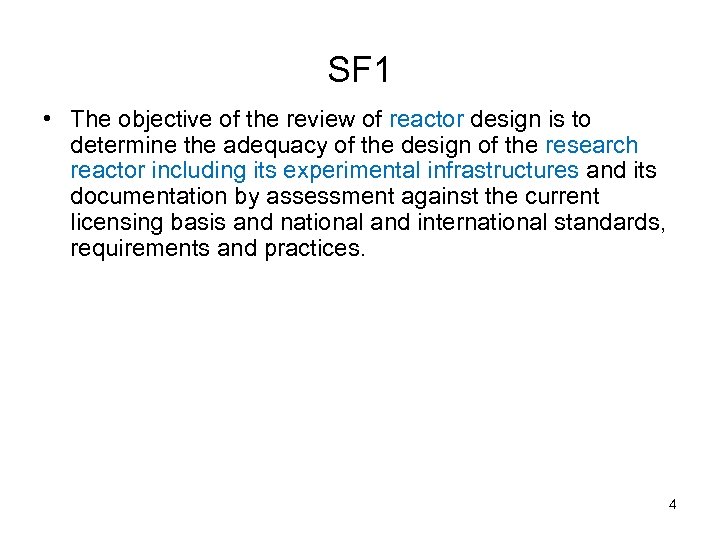 SF1

• The objective of the review of reactor design is to determine the adequacy of the design of the research reactor including its experimental infrastructures and its documentation by assessment against the current licensing basis and national and international standards, requirements and practices.

4